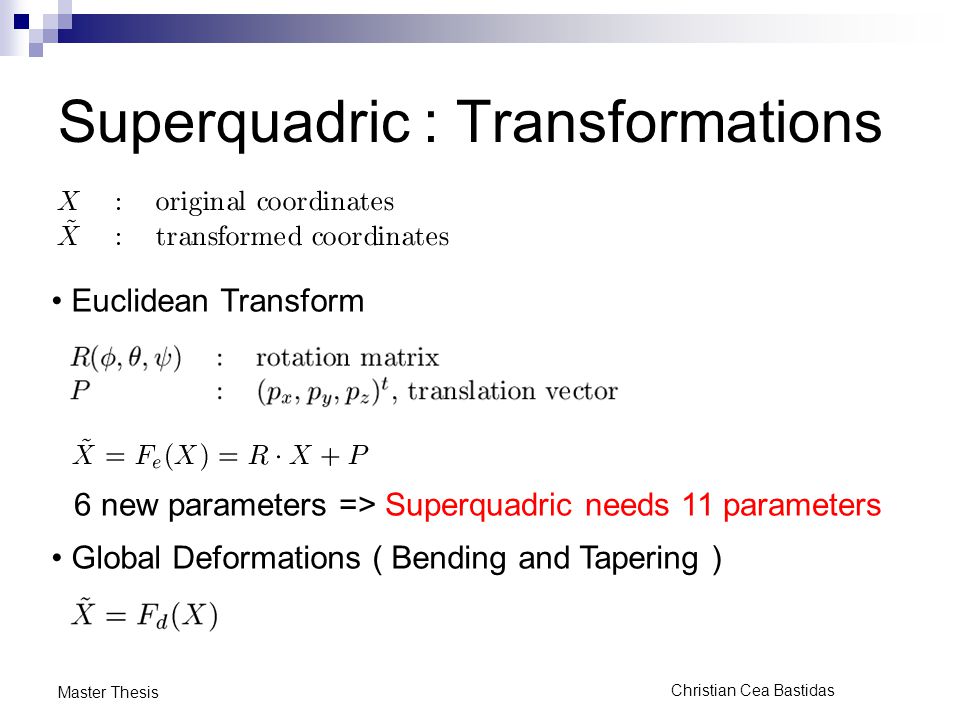 Superquadric : Transformations

$X$ : original coordinates
$\tilde{X}$ : transformed coordinates

• Euclidean Transform

$R(\phi, \theta, \psi)$ : rotation matrix
$P$ : $(p_x, p_y, p_z)^t$, translation vector

$\tilde{X} = F_e(X) = R \cdot X + P$

6 new parameters => Superquadric needs 11 parameters

• Global Deformations ( Bending and Tapering )

$\tilde{X} = F_d(X)$

Master Thesis

Christian Cea Bastidas